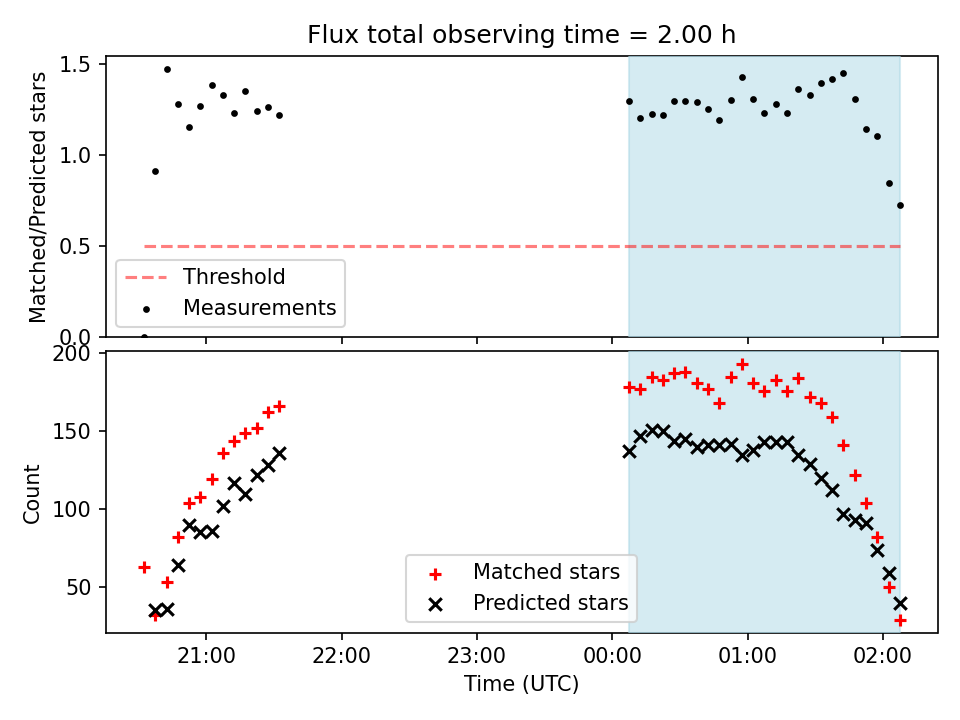 Flux total observing time = 2.00 h

Matched/Predicted stars

1.5
1.0
0.5
0.0

Threshold
Measurements

Count

200
150
100
50

Matched stars
Predicted stars

21:00
22:00
23:00
00:00
01:00
02:00

Time (UTC)